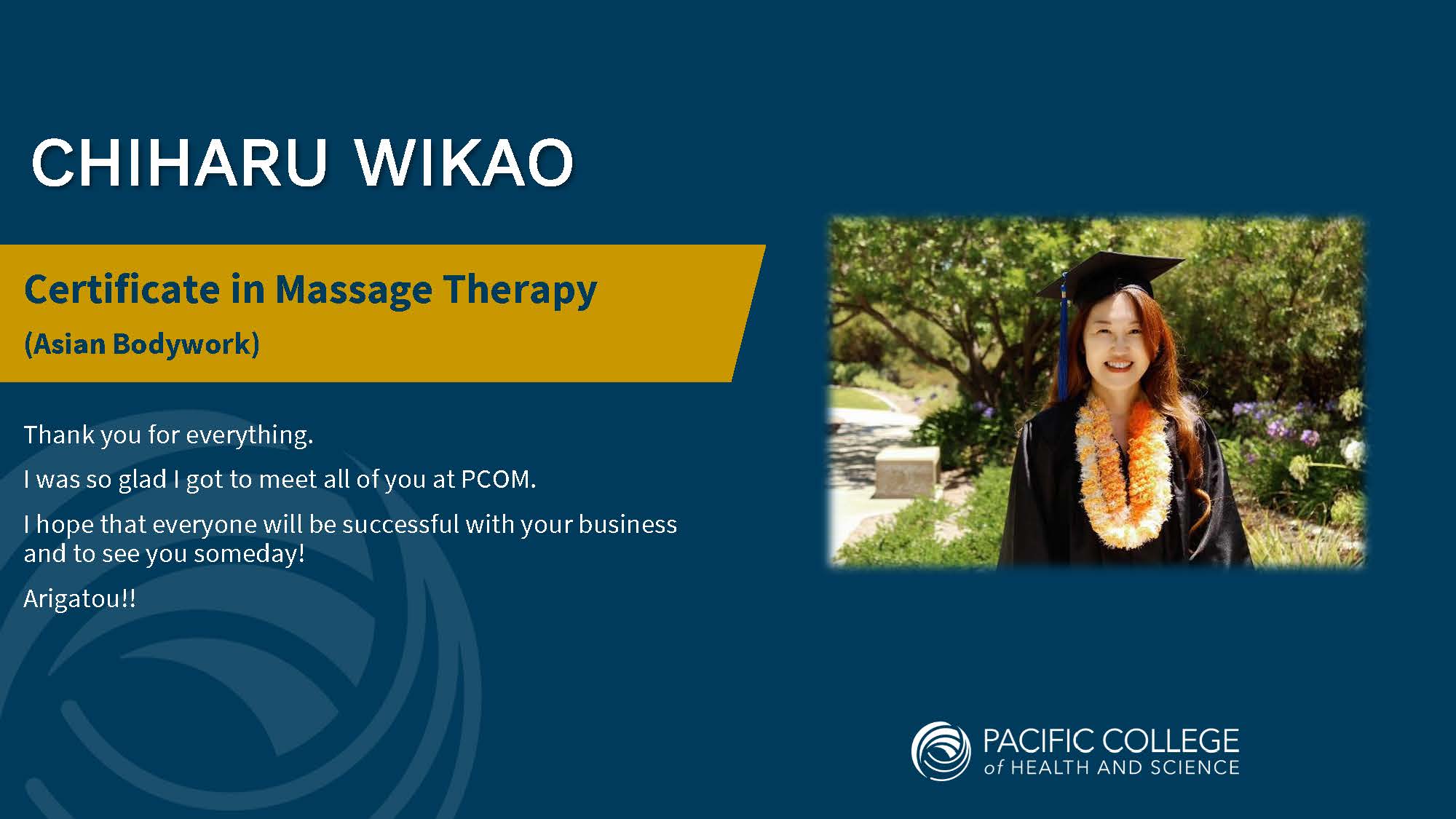 CHIHARU WIKAO

Certificate in Massage Therapy

(Asian Bodywork)

Thank you for everything.

I was so glad I got to meet all of you at PCOM.

I hope that everyone will be successful with your business and to see you someday!

Arigatou!!

PACIFIC COLLEGE
of HEALTH AND SCIENCE